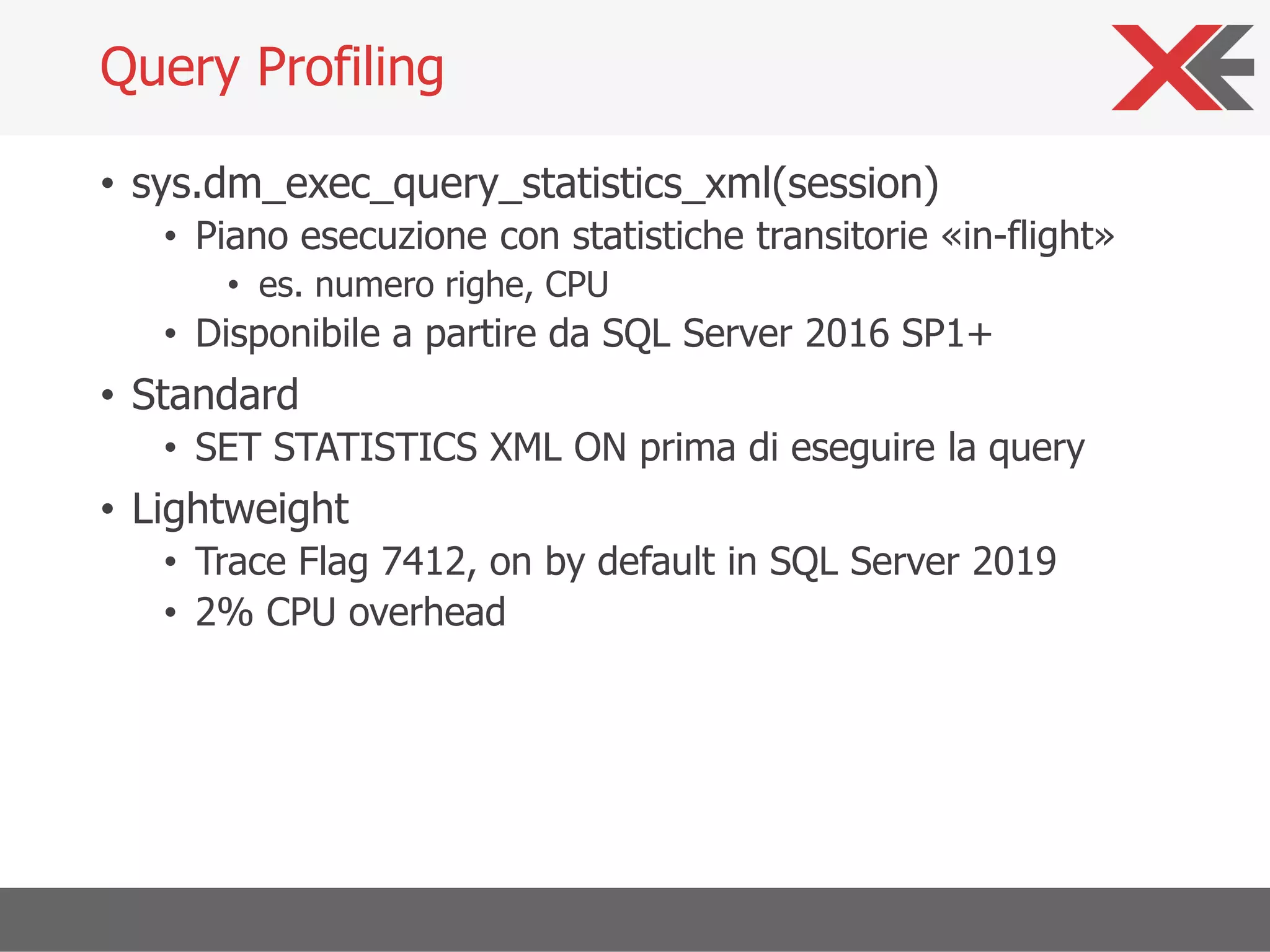 Query Profiling

• sys.dm_exec_query_statistics_xml(session)
  • Piano esecuzione con statistiche transitorie «in-flight»
    • es. numero righe, CPU
  • Disponibile a partire da SQL Server 2016 SP1+
• Standard
  • SET STATISTICS XML ON prima di eseguire la query
• Lightweight
  • Trace Flag 7412, on by default in SQL Server 2019
  • 2% CPU overhead